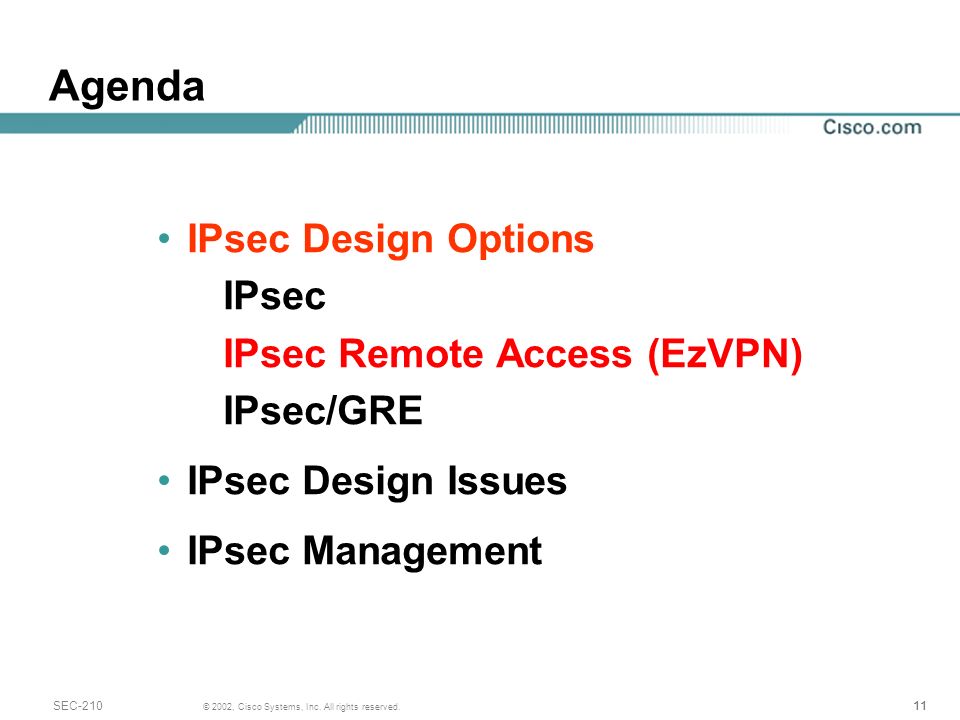 Agenda

Cisco.com

• IPsec Design Options

IPsec

IPsec Remote Access (EzVPN)

IPsec/GRE

• IPsec Design Issues

• IPsec Management

SEC-210

© 2002, Cisco Systems, Inc. All rights reserved.

11